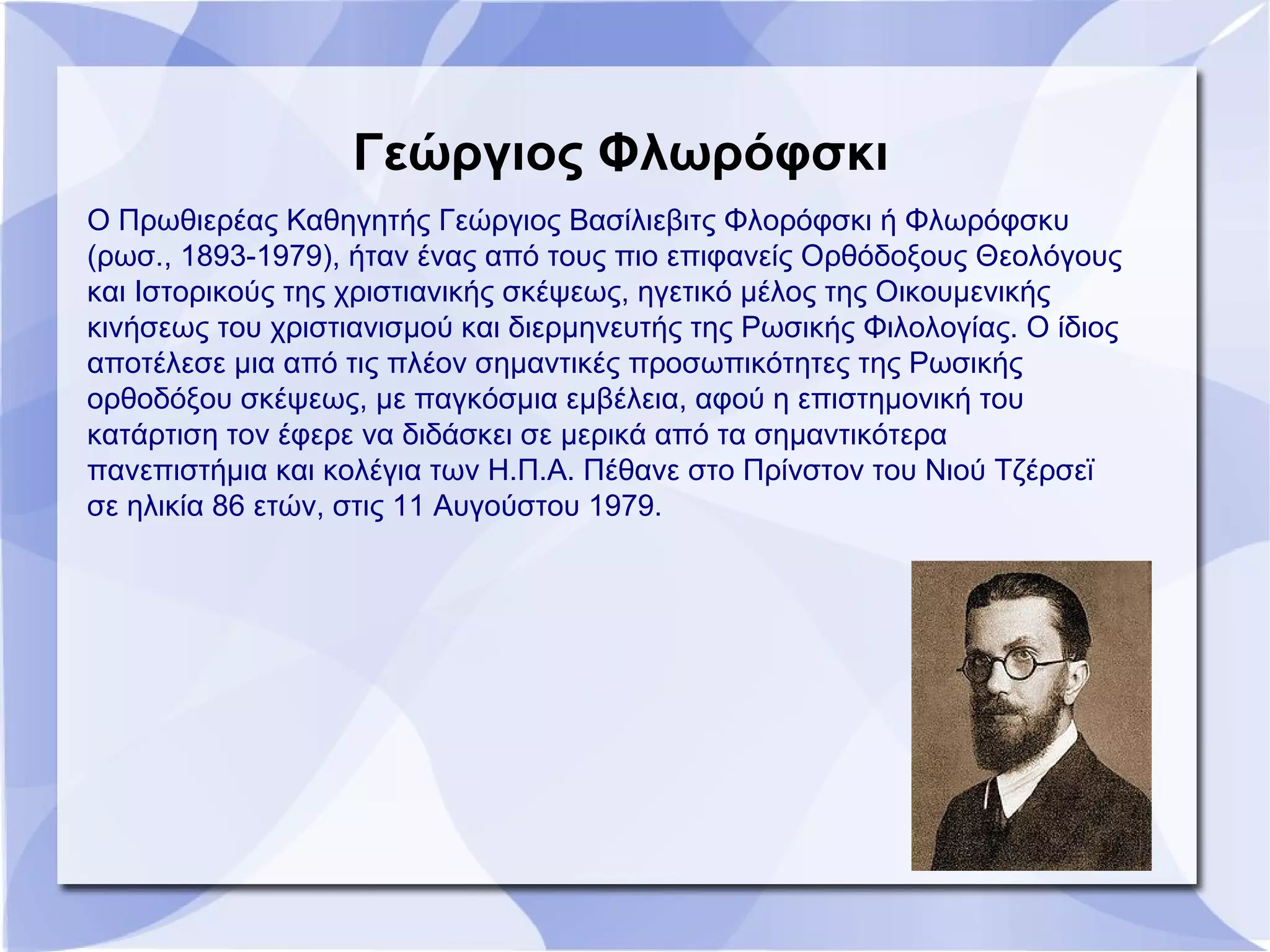 Γεώργιος Φλωρόφσκι

Ο Πρωθιερέας Καθηγητής Γεώργιος Βασίλιεβιτς Φλορόφσκι ή Φλωρόφσκυ (ρωσ., 1893-1979), ήταν ένας από τους πιο επιφανείς Ορθόδοξους Θεολόγους και Ιστορικούς της χριστιανικής σκέψεως, ηγετικό μέλος της Οικουμενικής κινήσεως του χριστιανισμού και διερμηνευτής της Ρωσικής Φιλολογίας. Ο ίδιος αποτέλεσε μια από τις πλέον σημαντικές προσωπικότητες της Ρωσικής ορθοδόξου σκέψεως, με παγκόσμια εμβέλεια, αφού η επιστημονική του κατάρτιση τον έφερε να διδάσκει σε μερικά από τα σημαντικότερα πανεπιστήμια και κολέγια των Η.Π.Α. Πέθανε στο Πρίνστον του Νιού Τζέρσεϊ σε ηλικία 86 ετών, στις 11 Αυγούστου 1979.